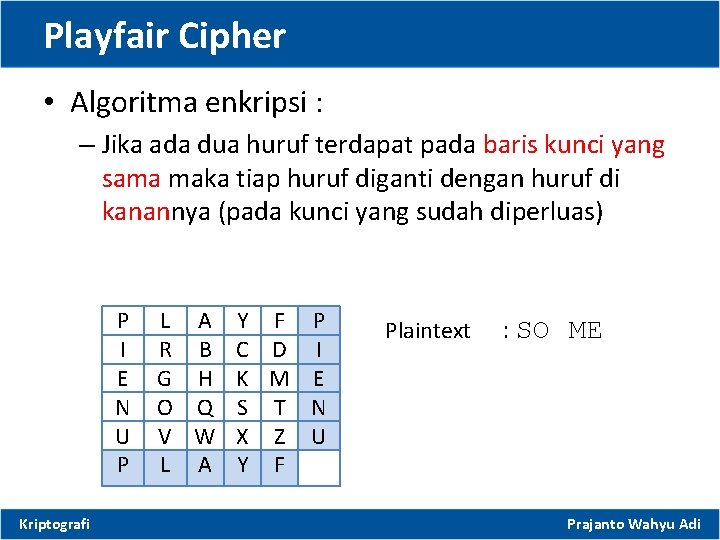 Playfair Cipher

• Algoritma enkripsi :

– Jika ada dua huruf terdapat pada baris kunci yang sama maka tiap huruf diganti dengan huruf di kanannya (pada kunci yang sudah diperluas)

| P | L | A | Y | F | P |
|---|---|---|---|---|---|
| I | R | B | C | D | I |
| E | G | H | K | M | E |
| N | O | Q | S | T | N |
| U | V | W | X | Z | U |
| P | L | A | Y | F | |

Plaintext : SO ME

Kriptografi

Prajanto Wahyu Adi